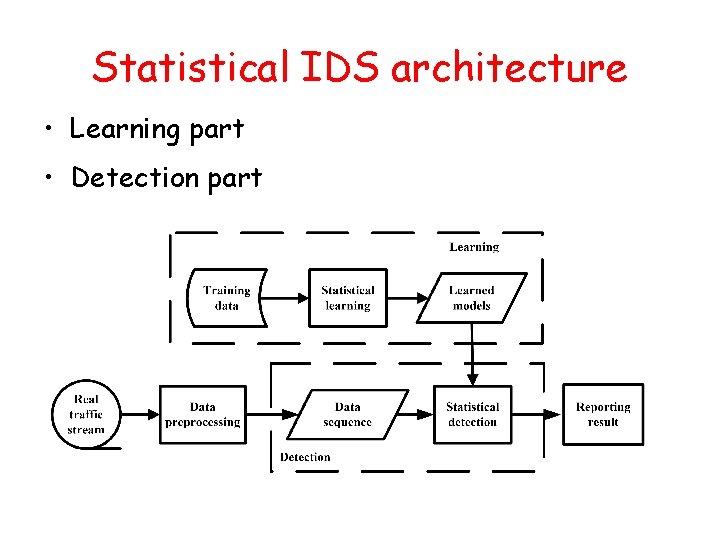 Statistical IDS architecture

• Learning part

• Detection part

Learning

Training data

Statistical learning

Learned models

Real traffic stream

Data preprocessing

Data sequence

Statistical detection

Reporting result

Detection